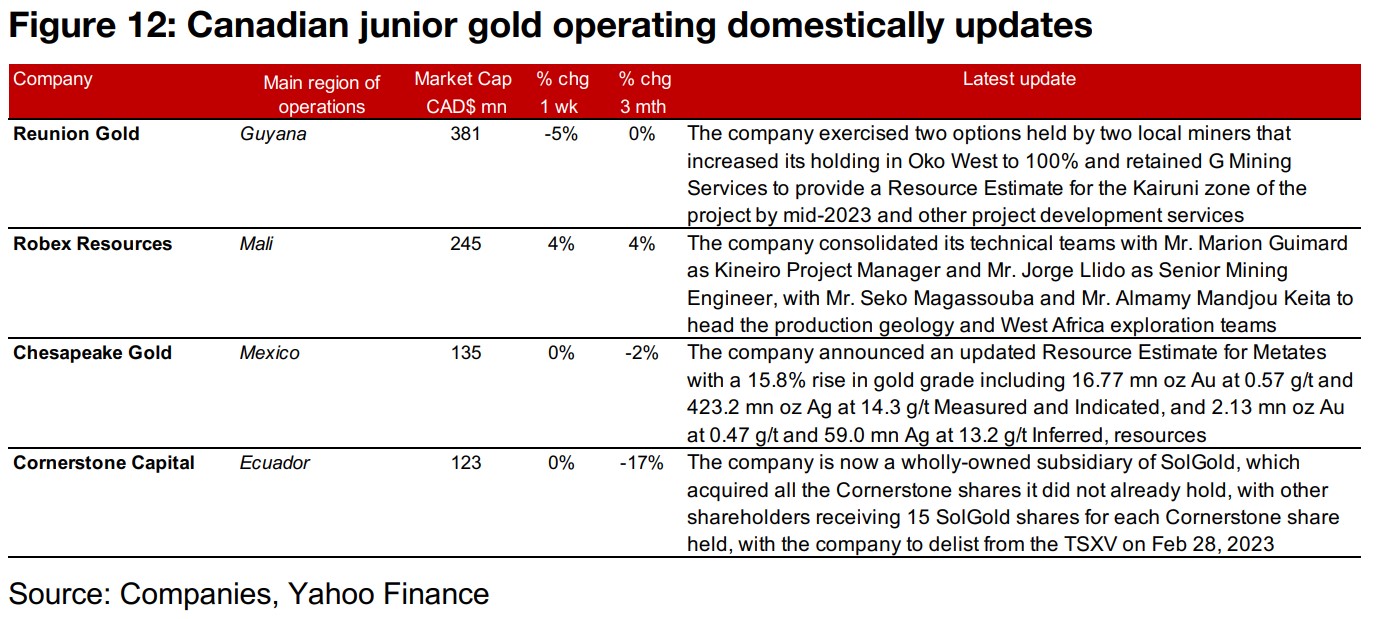 Figure 12: Canadian junior gold operating domestically updates

| Company | Main region of operations | Market Cap CAD$ mn | % chg 1 wk | % chg 3 mth | Latest update |
|---|---|---|---|---|---|
| Reunion Gold | Guyana | 381 | -5% | 0% | The company exercised two options held by two local miners that increased its holding in Oko West to 100% and retained G Mining Services to provide a Resource Estimate for the Kairuni zone of the project by mid-2023 and other project development services |
| Robex Resources | Mali | 245 | 4% | 4% | The company consolidated its technical teams with Mr. Marion Guimard as Kineiro Project Manager and Mr. Jorge Llido as Senior Mining Engineer, with Mr. Seko Magassouba and Mr. Almamy Mandjou Keita to head the production geology and West Africa exploration teams |
| Chesapeake Gold | Mexico | 135 | 0% | -2% | The company announced an updated Resource Estimate for Metates with a 15.8% rise in gold grade including 16.77 mn oz Au at 0.57 g/t and 423.2 mn oz Ag at 14.3 g/t Measured and Indicated, and 2.13 mn oz Au at 0.47 g/t and 59.0 mn Ag at 13.2 g/t Inferred, resources |
| Cornerstone Capital | Ecuador | 123 | 0% | -17% | The company is now a wholly-owned subsidiary of SolGold, which acquired all the Cornerstone shares it did not already hold, with other shareholders receiving 15 SolGold shares for each Cornerstone share held, with the company to delist from the TSXV on Feb 28, 2023 |

Source: Companies, Yahoo Finance